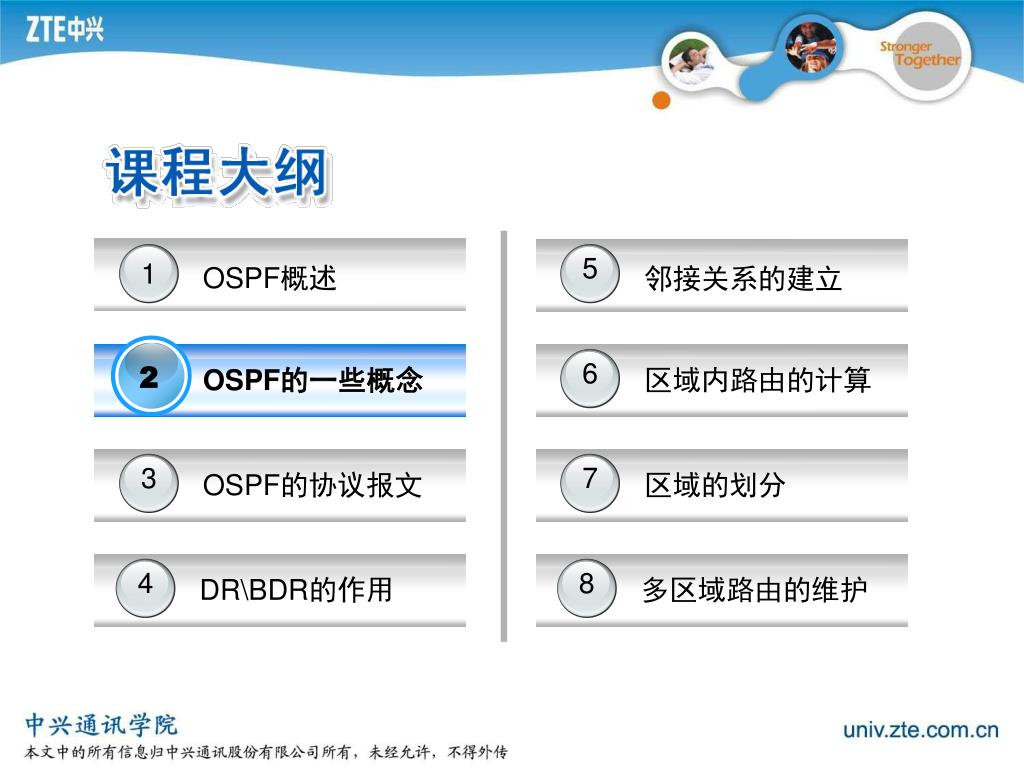 ZTE中兴

Stronger Together

课程大纲

1 OSPF概述

2 OSPF的一些概念

3 OSPF的协议报文

4 DR\BDR的作用

5 邻接关系的建立

6 区域内路由的计算

7 区域的划分

8 多区域路由的维护

中兴通讯学院
本文中的所有信息归中兴通讯股份有限公司所有，未经允许，不得外传

univ.zte.com.cn